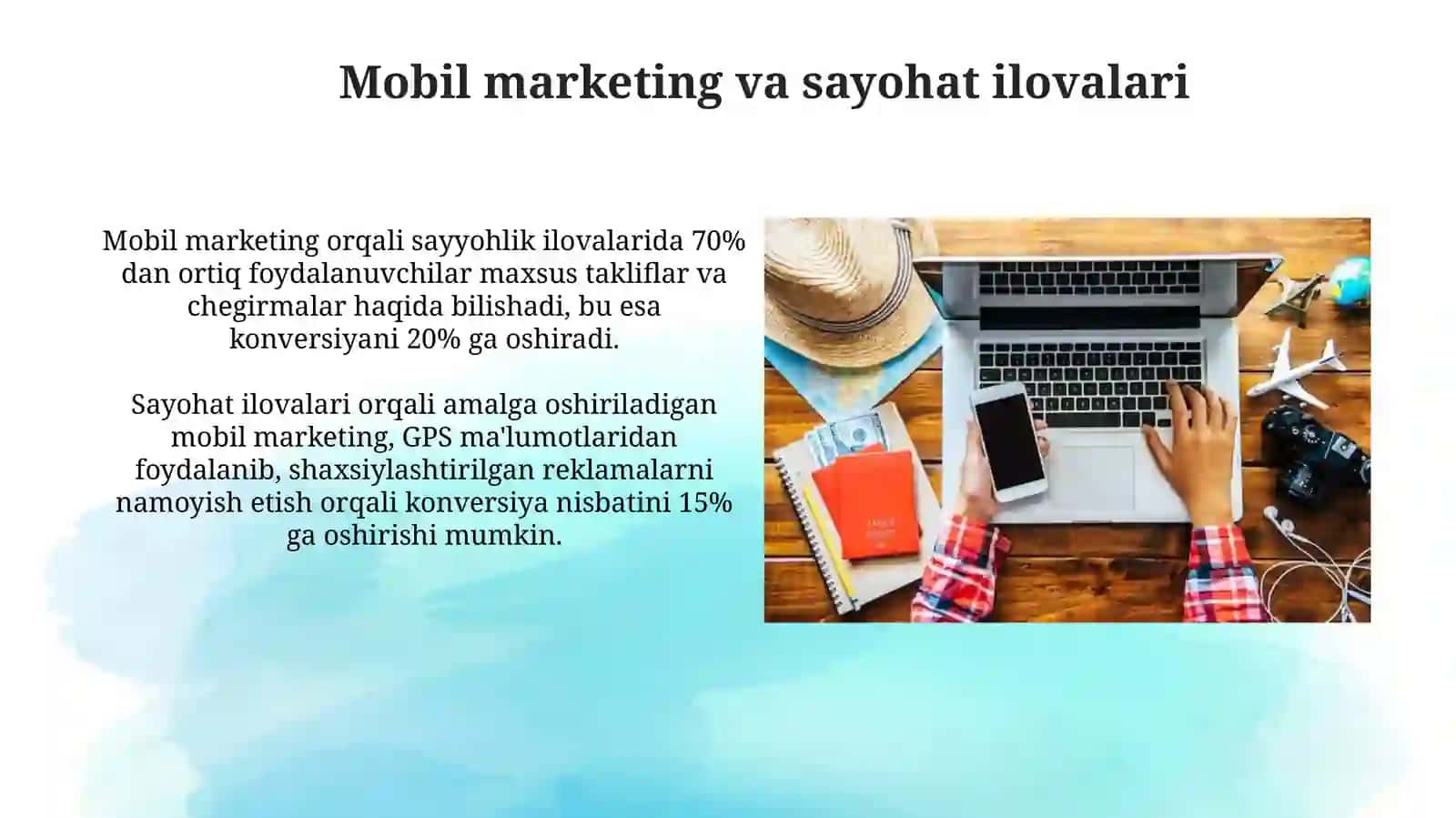 Mobil marketing va sayohat ilovalari

Mobil marketing orqali sayyohlik ilovalarida 70% dan ortiq foydalanuvchilar maxsus takliflar va chegirmalar haqida bilishadi, bu esa konversiyani 20% ga oshiradi.

Sayohat ilovalari orqali amalga oshiriladigan mobil marketing, GPS ma'lumotlaridan foydalanib, shaxsiylashtirilgan reklamalarni namoyish etish orqali konversiya nisbatini 15% ga oshirishi mumkin.